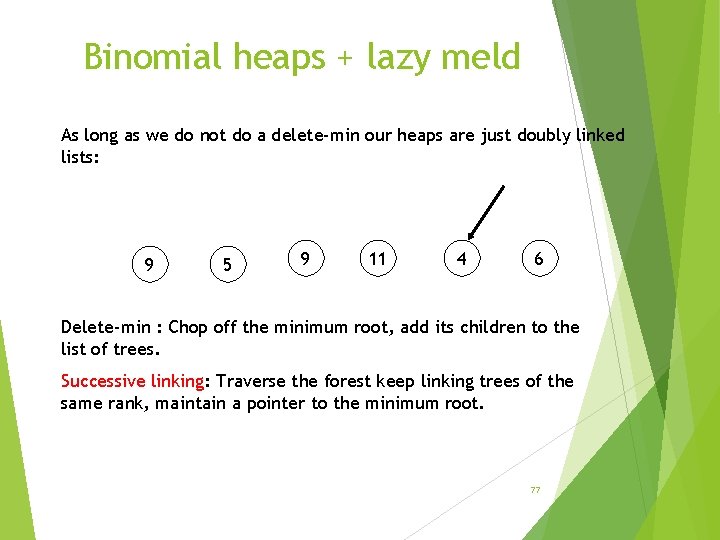 Binomial heaps + lazy meld

As long as we do not do a delete-min our heaps are just doubly linked lists:

9 5 9 11 4 6

Delete-min : Chop off the minimum root, add its children to the list of trees.

Successive linking: Traverse the forest keep linking trees of the same rank, maintain a pointer to the minimum root.

77